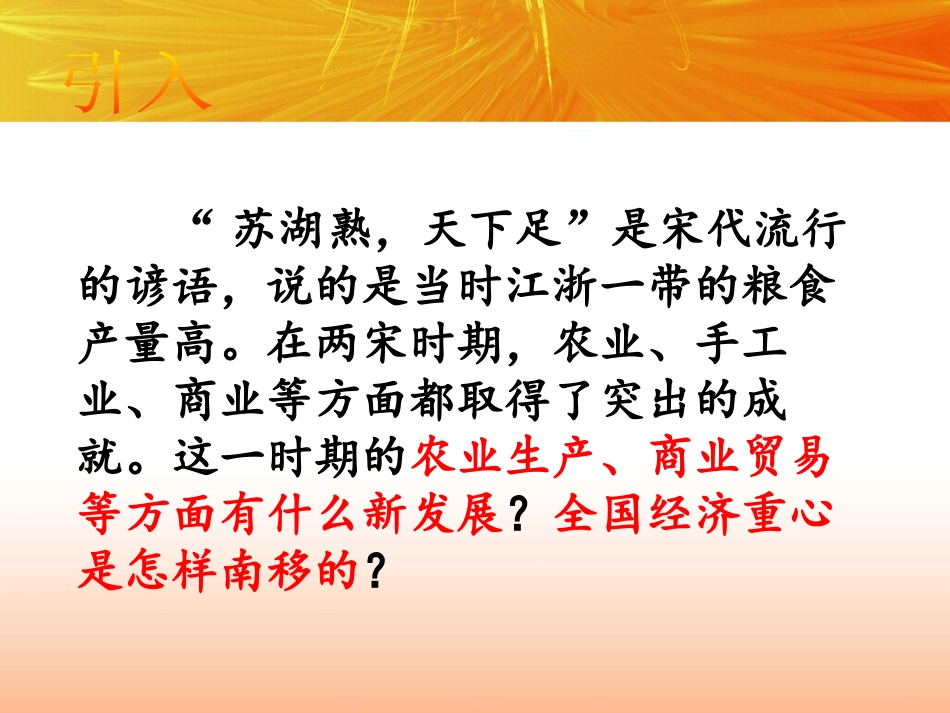 引入

“苏湖熟，天下足”是宋代流行的谚语，说的是当时江浙一带的粮食产量高。在两宋时期，农业、手工业、商业等方面都取得了突出的成就。这一时期的农业生产、商业贸易等方面有什么新发展？全国经济重心是怎样南移的？